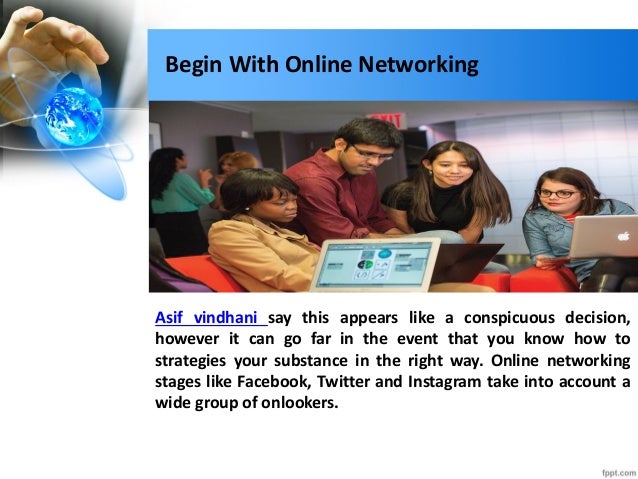 Begin With Online Networking

EXIT

Asif vindhani say this appears like a conspicuous decision, however it can go far in the event that you know how to strategies your substance in the right way. Online networking stages like Facebook, Twitter and Instagram take into account a wide group of onlookers.

fppt.com